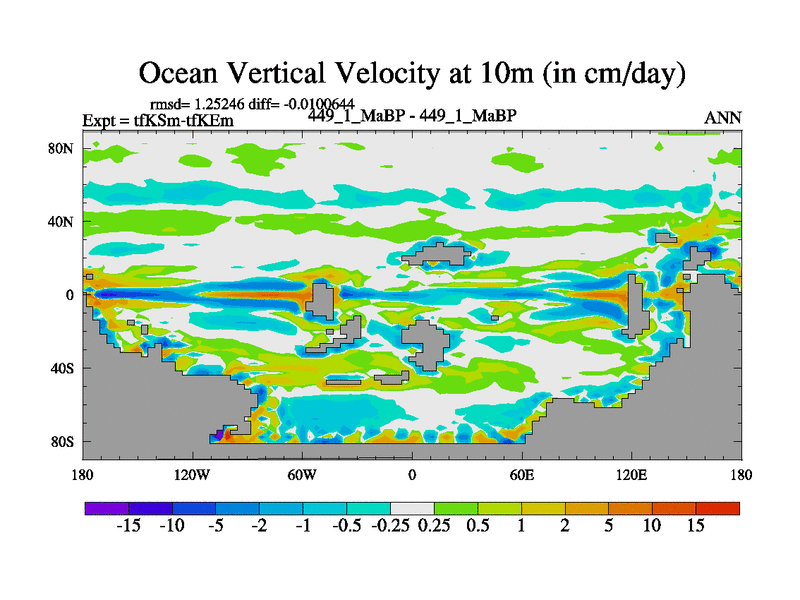 Ocean Vertical Velocity at 10m (in cm/day)

rmsd= 1.25246 diff= -0.0100644
Expt = tfKSm-tfKEm
449_1_MaBP - 449_1_MaBP
ANN

80N
40N
0
40S
80S

180
120W
60W
0
60E
120E
180

-15 -10 -5 -2 -1 -0.5 -0.25 0.25 0.5 1 2 5 10 15